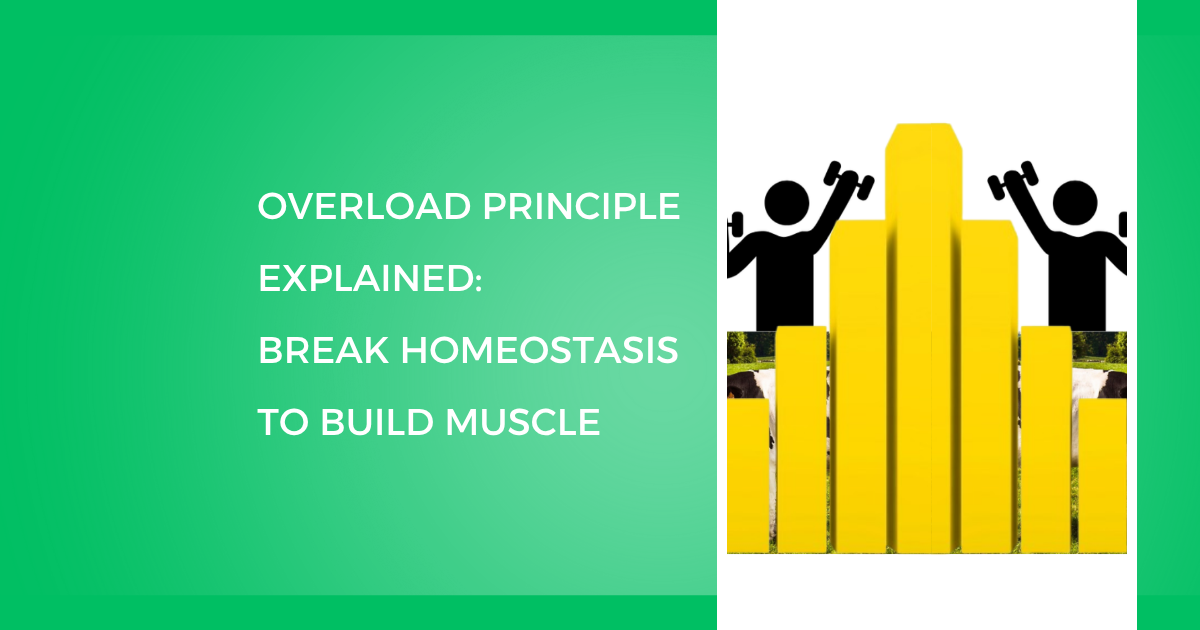 OVERLOAD PRINCIPLE EXPLAINED: BREAK HOMEOSTASIS TO BUILD MUSCLE